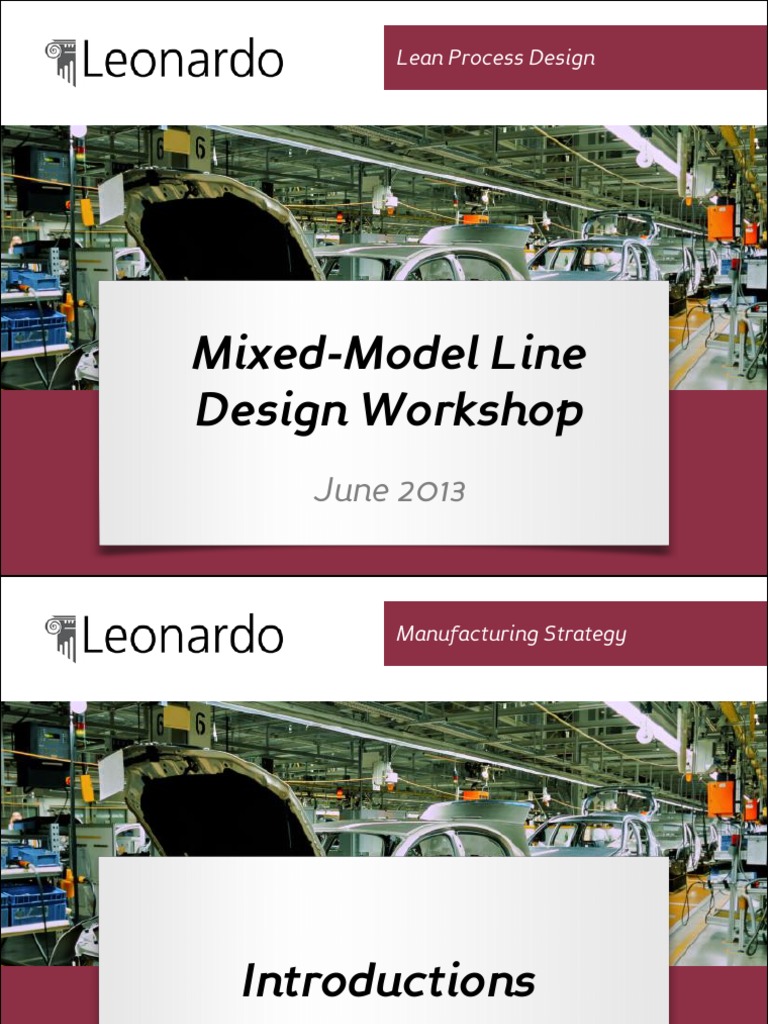 Leonardo

Lean Process Design

Mixed-Model Line Design Workshop

June 2013

Leonardo

Manufacturing Strategy

Introductions